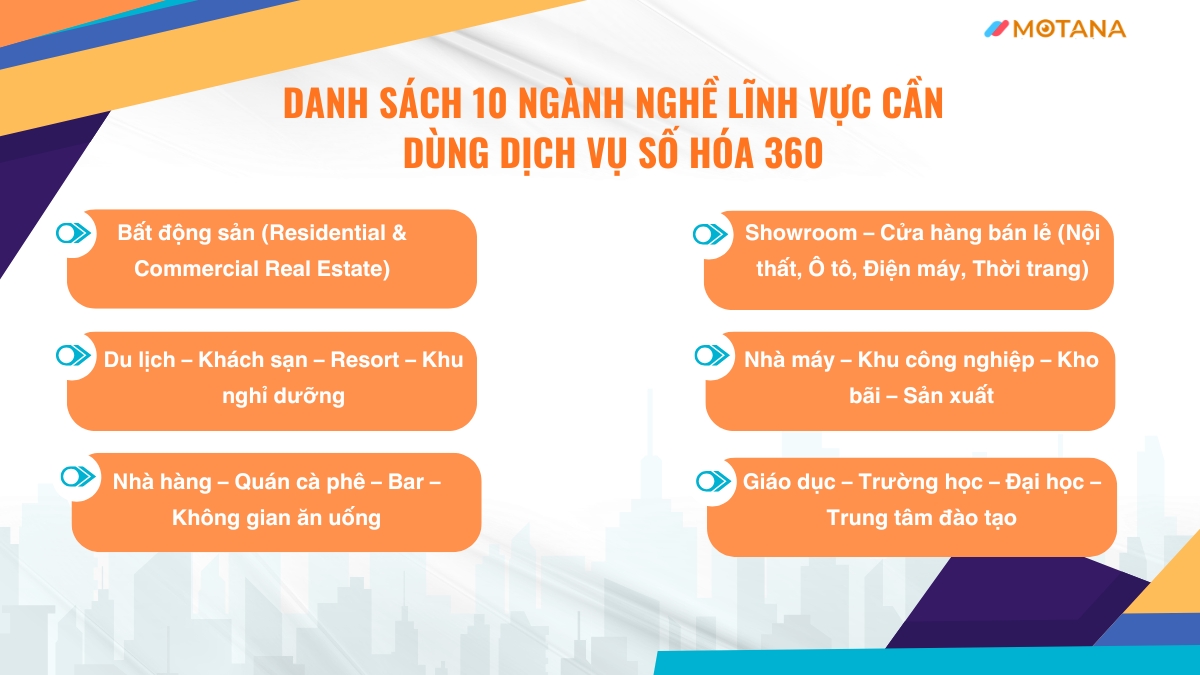 MOTANA

DANH SÁCH 10 NGÀNH NGHỀ LĨNH VỰC CẦN DÙNG DỊCH VỤ SỐ HÓA 360

Bất động sản (Residential & Commercial Real Estate)

Du lịch – Khách sạn – Resort – Khu nghỉ dưỡng

Nhà hàng – Quán cà phê – Bar – Không gian ăn uống

Showroom – Cửa hàng bán lẻ (Nội thất, Ô tô, Điện máy, Thời trang)

Nhà máy – Khu công nghiệp – Kho bãi – Sản xuất

Giáo dục – Trường học – Đại học – Trung tâm đào tạo